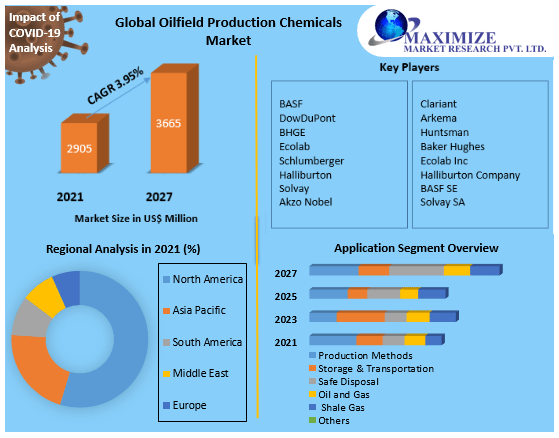 Impact of COVID-19 Analysis

Global Oilfield Production Chemicals Market

MAXIMIZE
MARKET RESEARCH PVT. LTD.

CAGR 3.95%

2905

3665

2021

2027

Market Size in US$ Million

Key Players

BASF
DowDuPont
BHGE
Ecolab
Schlumberger
Halliburton
Solvay
Akzo Nobel

Clariant
Arkema
Huntsman
Baker Hughes
Ecolab Inc
Halliburton Company
BASF SE
Solvay SA

Regional Analysis in 2021 (%)

North America
Asia Pacific
South America
Middle East
Europe

Application Segment Overview

2027
2025
2023
2021

Production Methods
Storage & Transportation
Safe Disposal
Oil and Gas
Shale Gas
Others